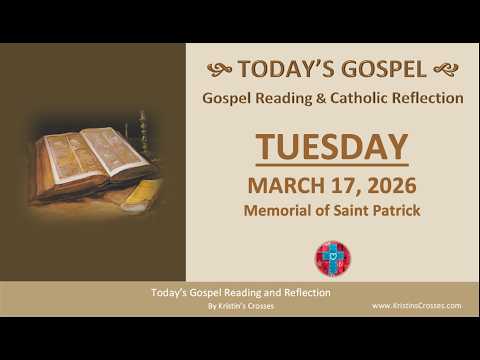 TODAY'S GOSPEL
Gospel Reading & Catholic Reflection

TUESDAY
MARCH 17, 2026
Memorial of Saint Patrick

Today's Gospel Reading and Reflection
By Kristin's Crosses
www.KristinsCrosses.com